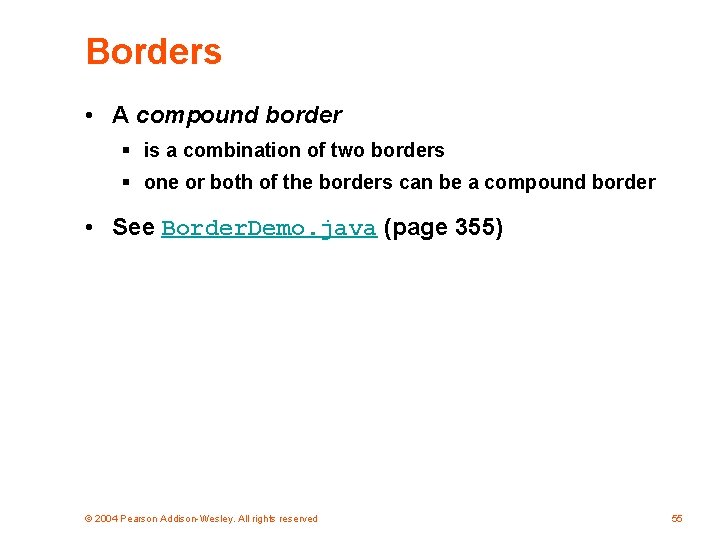 Borders

• A compound border
  ▪ is a combination of two borders
  ▪ one or both of the borders can be a compound border

• See BorderDemo.java (page 355)

© 2004 Pearson Addison-Wesley. All rights reserved

55